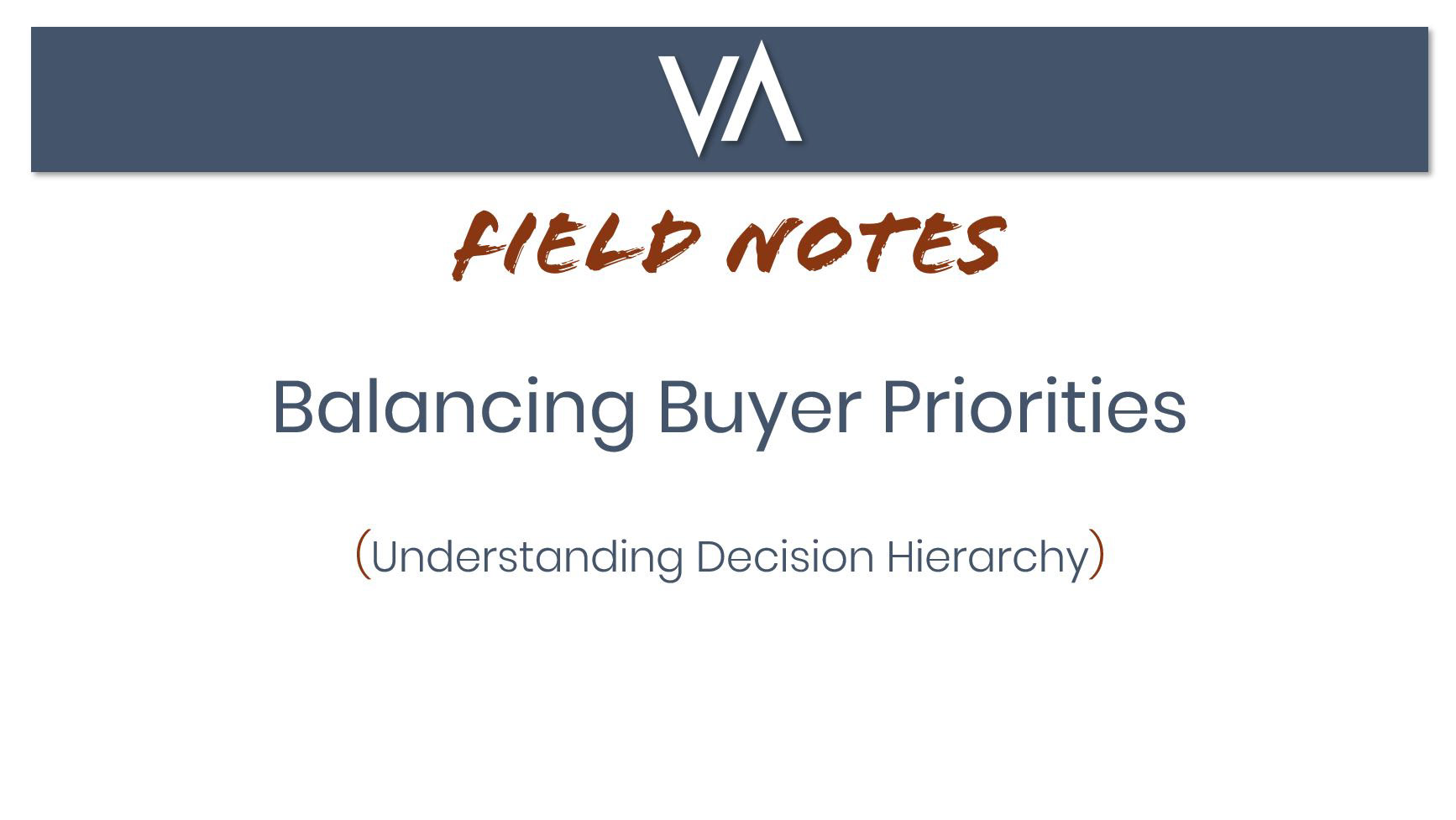 VA

FIELD NOTES

Balancing Buyer Priorities

(Understanding Decision Hierarchy)